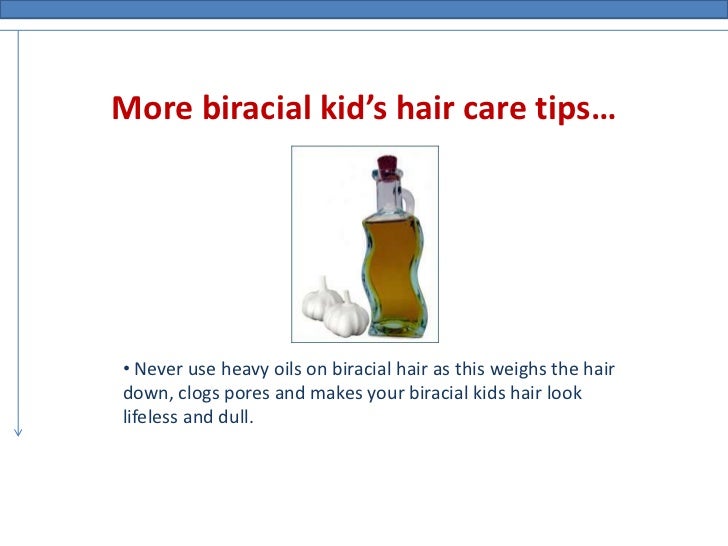 More biracial kid’s hair care tips…

• Never use heavy oils on biracial hair as this weighs the hair down, clogs pores and makes your biracial kids hair look lifeless and dull.